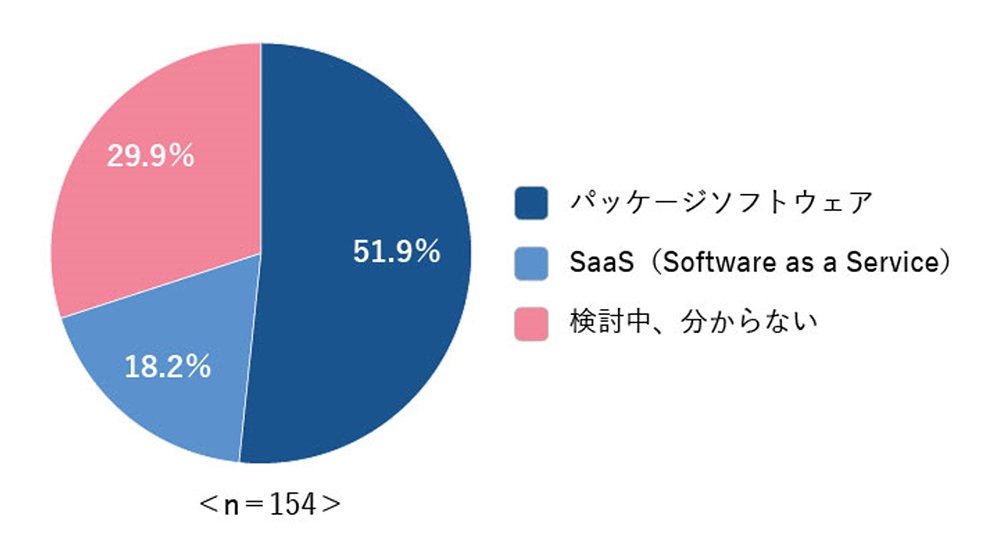 29.9%

51.9%

18.2%

パッケージソフトウェア

SaaS（Software as a Service）

検討中、分からない

＜n＝154＞